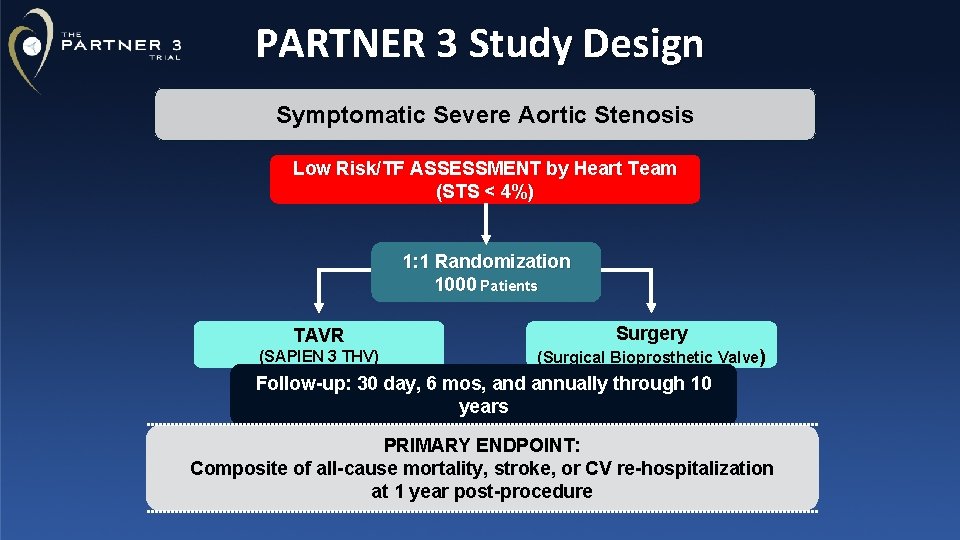 THE PARTNER 3 TRIAL

PARTNER 3 Study Design

Symptomatic Severe Aortic Stenosis

Low Risk/TF ASSESSMENT by Heart Team (STS < 4%)

1:1 Randomization 1000 Patients

TAVR (SAPIEN 3 THV)

Surgery (Surgical Bioprosthetic Valve)

Follow-up: 30 day, 6 mos, and annually through 10 years

PRIMARY ENDPOINT: Composite of all-cause mortality, stroke, or CV re-hospitalization at 1 year post-procedure